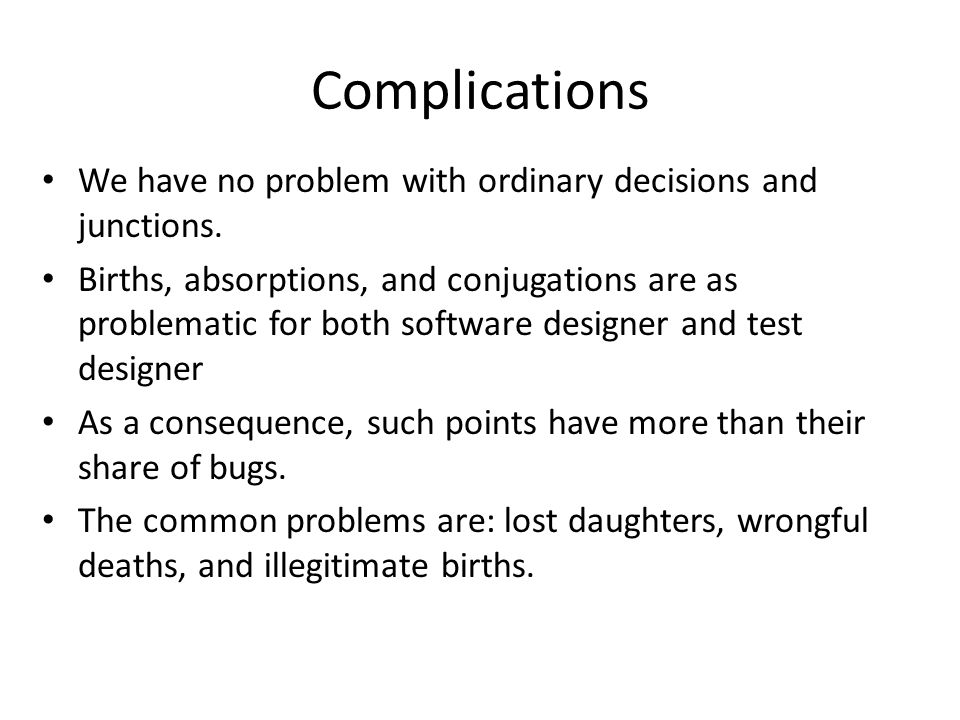 Complications

• We have no problem with ordinary decisions and junctions.

• Births, absorptions, and conjugations are as problematic for both software designer and test designer

• As a consequence, such points have more than their share of bugs.

• The common problems are: lost daughters, wrongful deaths, and illegitimate births.